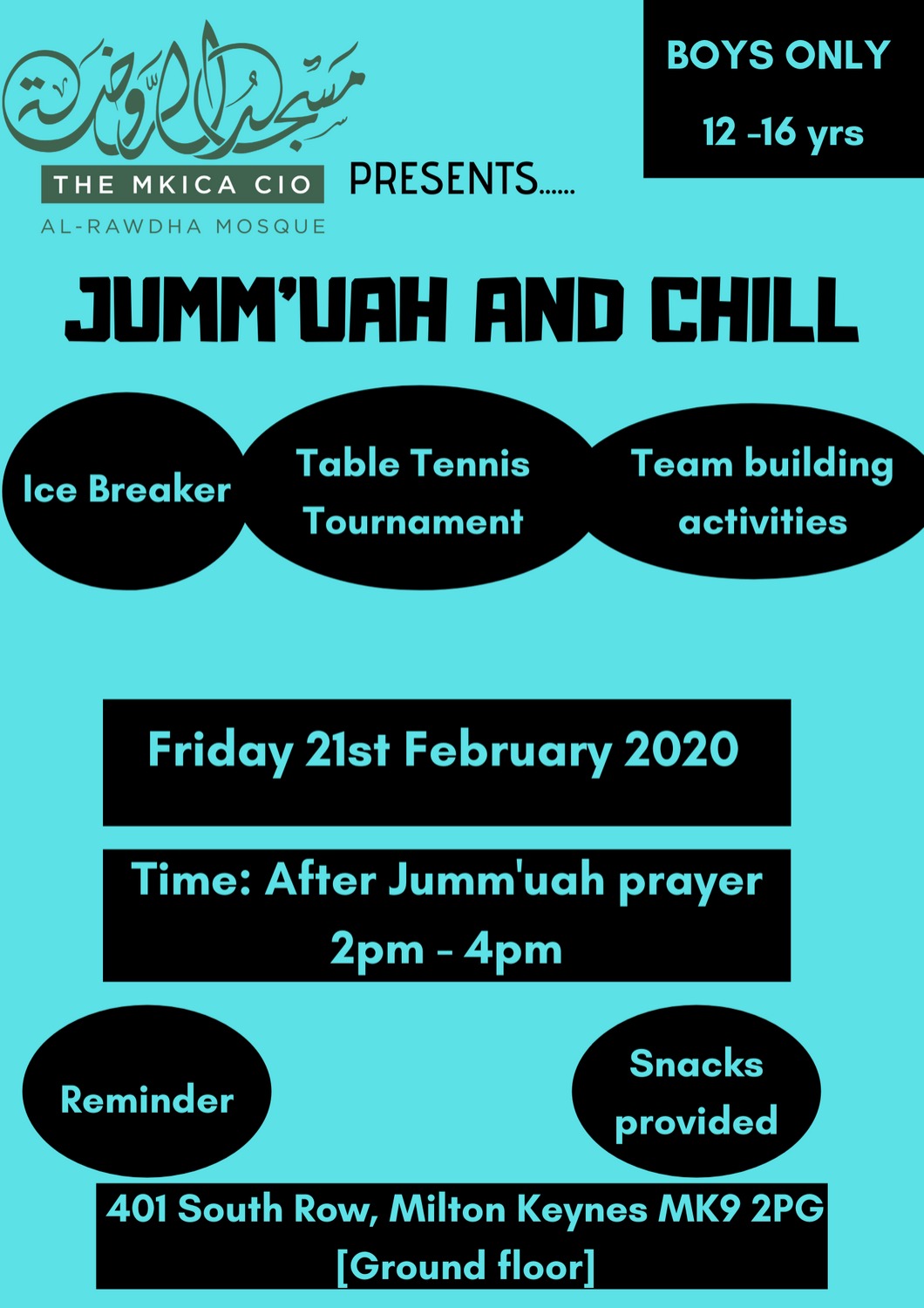 مسجد الروضة

THE MKICA CIO

AL-RAWDHA MOSQUE

PRESENTS......

BOYS ONLY

12 -16 yrs

JUMM'UAH AND CHILL

Ice Breaker

Table Tennis Tournament

Team building activities

Friday 21st February 2020

Time: After Jumm'uah prayer 2pm - 4pm

Reminder

Snacks provided

401 South Row, Milton Keynes MK9 2PG [Ground floor]